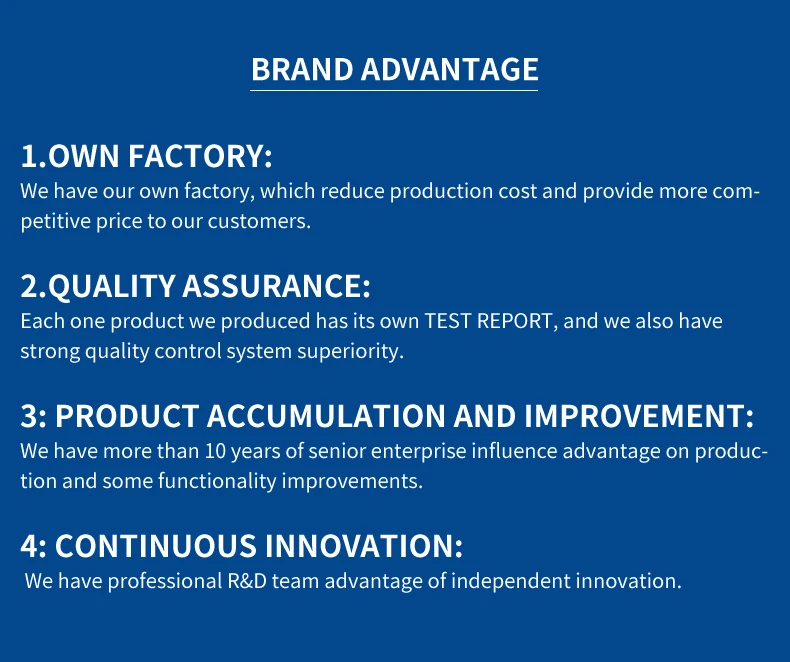 BRAND ADVANTAGE

1.OWN FACTORY:
We have our own factory, which reduce production cost and provide more competitive price to our customers.

2.QUALITY ASSURANCE:
Each one product we produced has its own TEST REPORT, and we also have strong quality control system superiority.

3: PRODUCT ACCUMULATION AND IMPROVEMENT:
We have more than 10 years of senior enterprise influence advantage on production and some functionality improvements.

4: CONTINUOUS INNOVATION:
We have professional R&D team advantage of independent innovation.